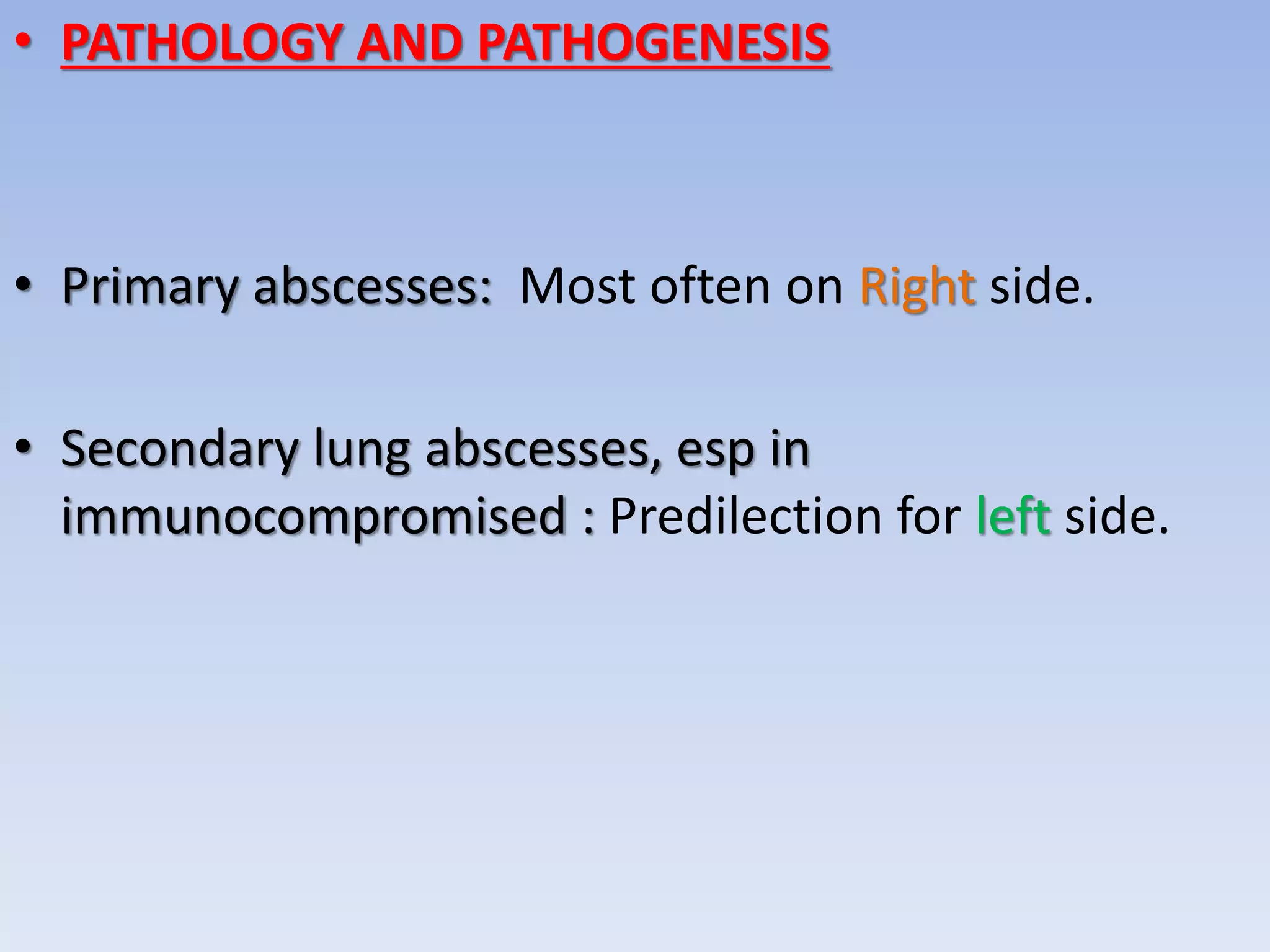 • PATHOLOGY AND PATHOGENESIS

• Primary abscesses:  Most often on Right side.

• Secondary lung abscesses, esp in immunocompromised : Predilection for left side.